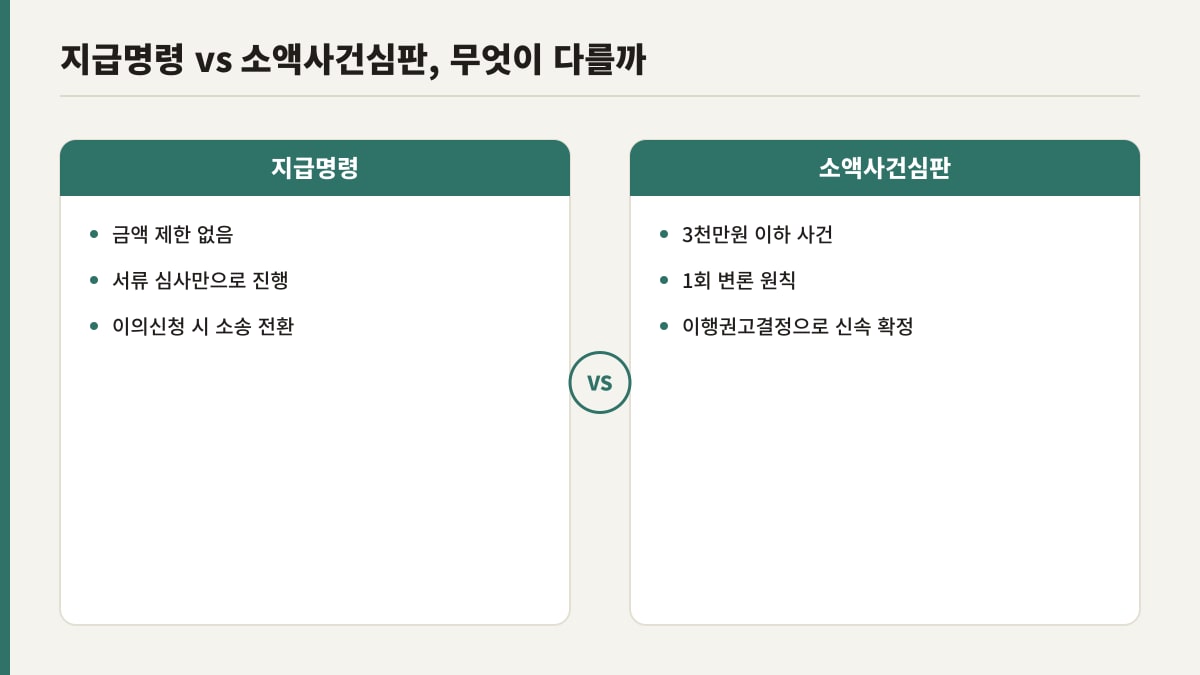 지급명령 vs 소액사건심판, 무엇이 다를까

지급명령

- 금액 제한 없음
- 서류 심사만으로 진행
- 이의신청 시 소송 전환

VS

소액사건심판

- 3천만원 이하 사건
- 1회 변론 원칙
- 이행권고결정으로 신속 확정